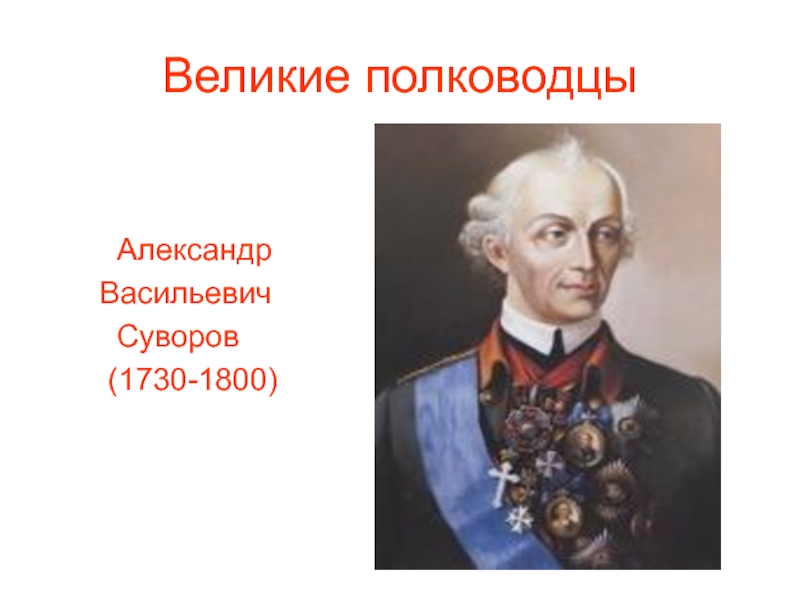 Великие полководцы

Александр Васильевич Суворов (1730-1800)